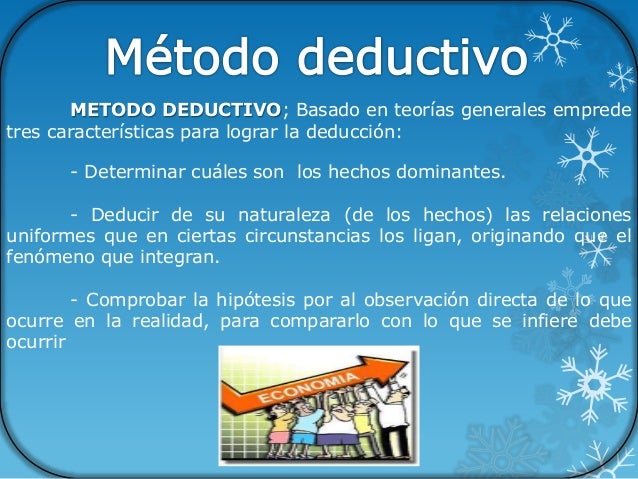 Método deductivo

METODO DEDUCTIVO; Basado en teorías generales emprede tres características para lograr la deducción:

- Determinar cuáles son los hechos dominantes.

- Deducir de su naturaleza (de los hechos) las relaciones uniformes que en ciertas circunstancias los ligan, originando que el fenómeno que integran.

- Comprobar la hipótesis por al observación directa de lo que ocurre en la realidad, para compararlo con lo que se infiere debe ocurrir

ECONOMIA